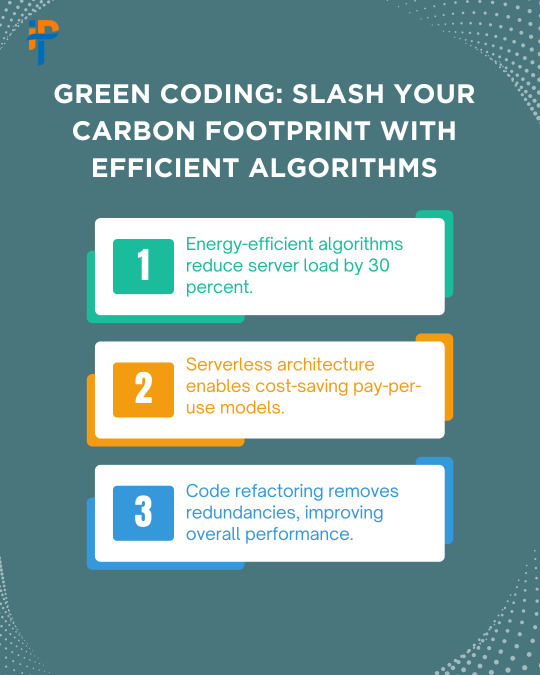 GREEN CODING: SLASH YOUR CARBON FOOTPRINT WITH EFFICIENT ALGORITHMS

1
Energy-efficient algorithms reduce server load by 30 percent.

2
Serverless architecture enables cost-saving pay-per-use models.

3
Code refactoring removes redundancies, improving overall performance.